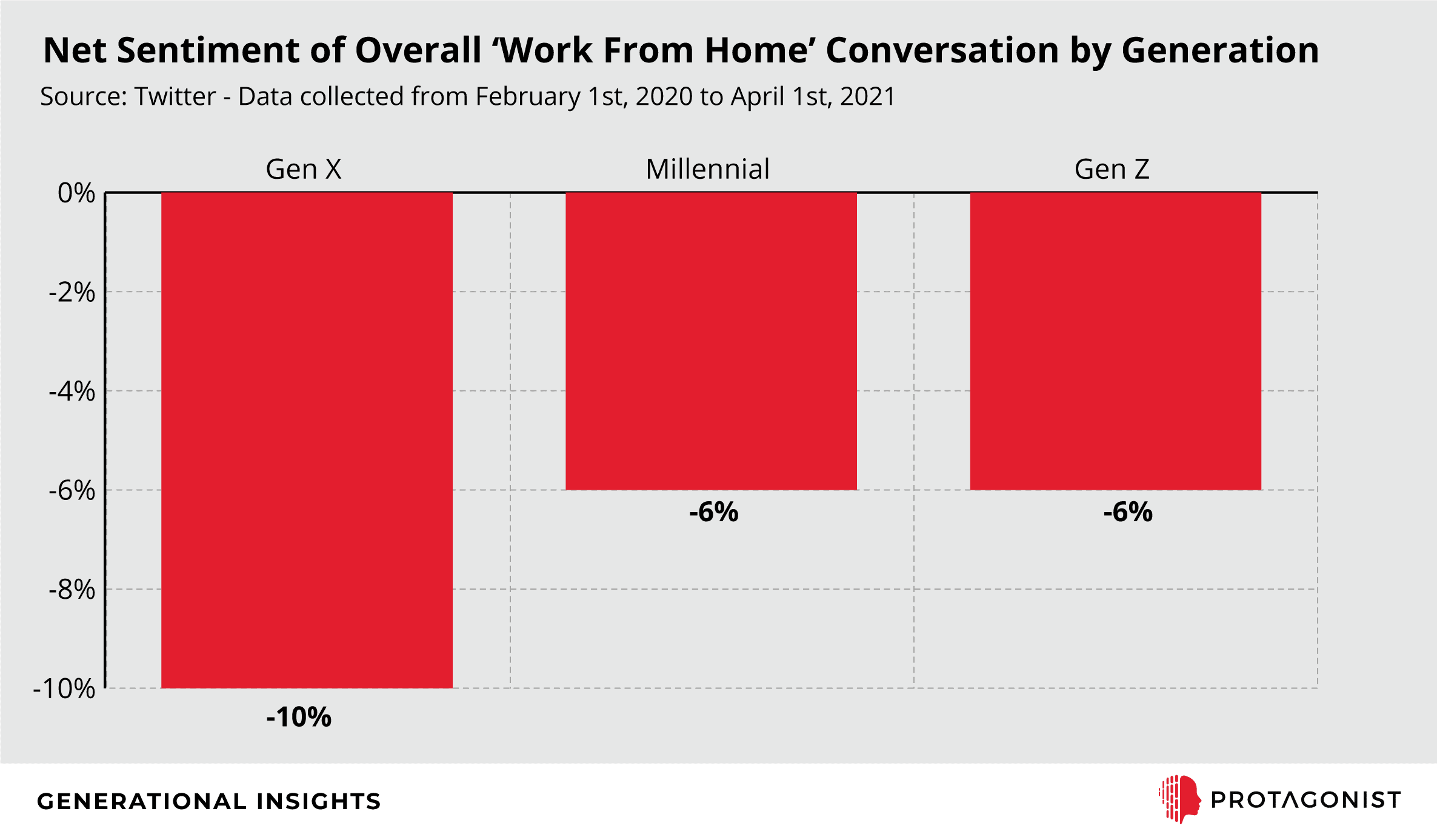 Net Sentiment of Overall ‘Work From Home’ Conversation by Generation

Source: Twitter - Data collected from February 1st, 2020 to April 1st, 2021

Gen X

Millennial

Gen Z

0%

-2%

-4%

-6%

-8%

-10%

-10%

-6%

-6%

GENERATIONAL INSIGHTS

PROTAGONIST